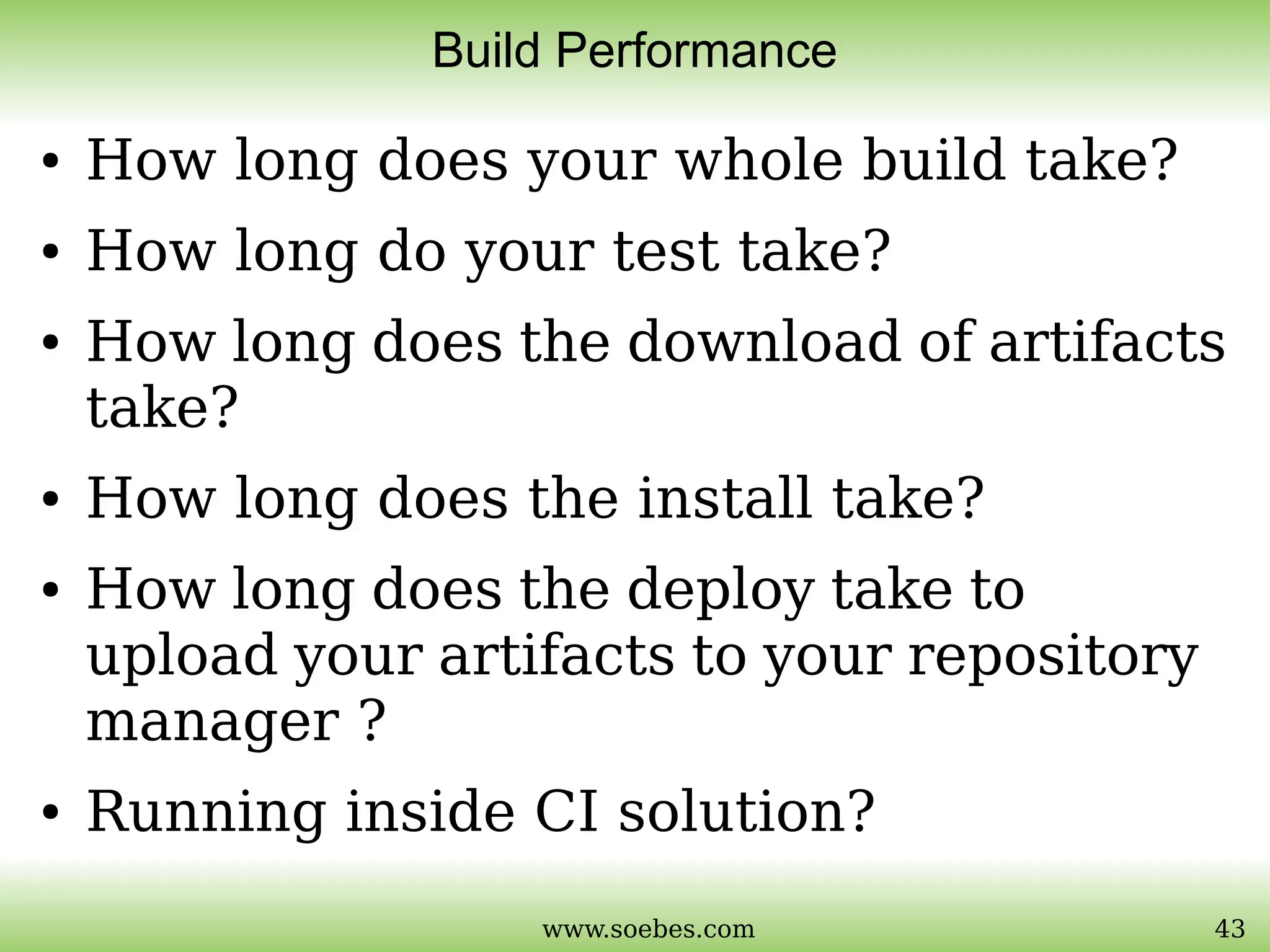 Build Performance

• How long does your whole build take?
• How long do your test take?
• How long does the download of artifacts take?
• How long does the install take?
• How long does the deploy take to upload your artifacts to your repository manager ?
• Running inside CI solution?

www.soebes.com

43